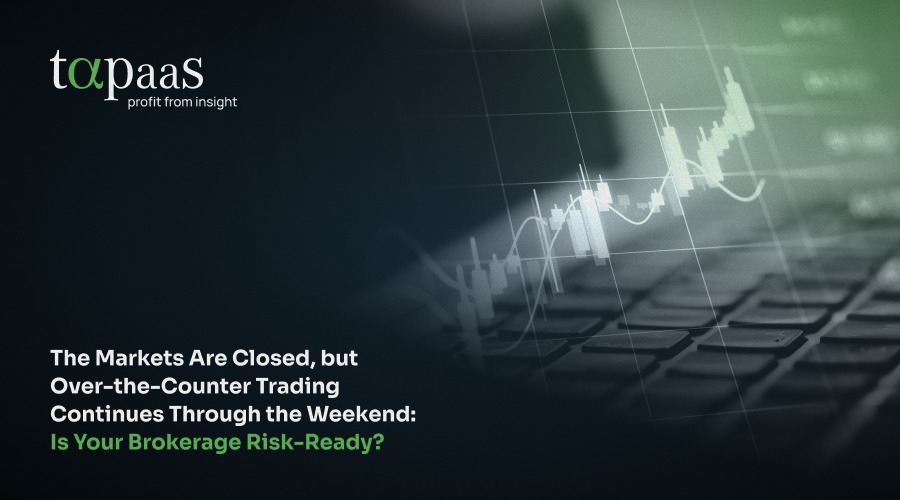 tαpaas
profit from insight

The Markets Are Closed, but Over-the-Counter Trading Continues Through the Weekend: Is Your Brokerage Risk-Ready?